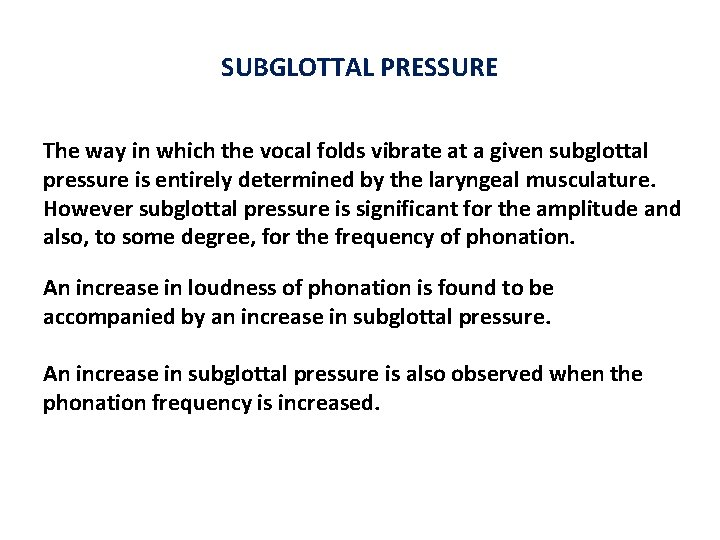 SUBGLOTTAL PRESSURE

The way in which the vocal folds vibrate at a given subglottal pressure is entirely determined by the laryngeal musculature. However subglottal pressure is significant for the amplitude and also, to some degree, for the frequency of phonation.

An increase in loudness of phonation is found to be accompanied by an increase in subglottal pressure.

An increase in subglottal pressure is also observed when the phonation frequency is increased.